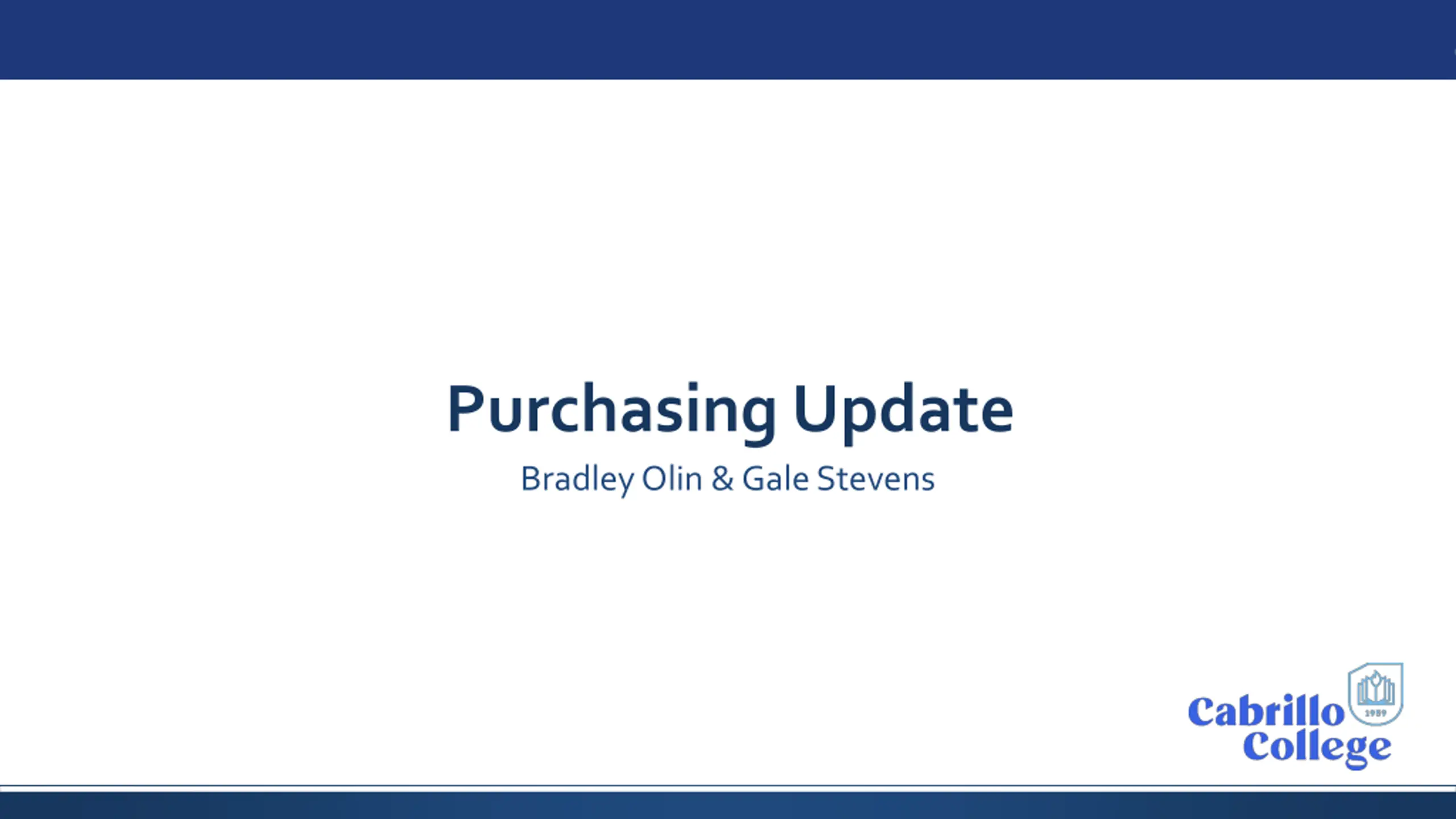 Purchasing Update

Bradley Olin & Gale Stevens

Cabrillo College

1959